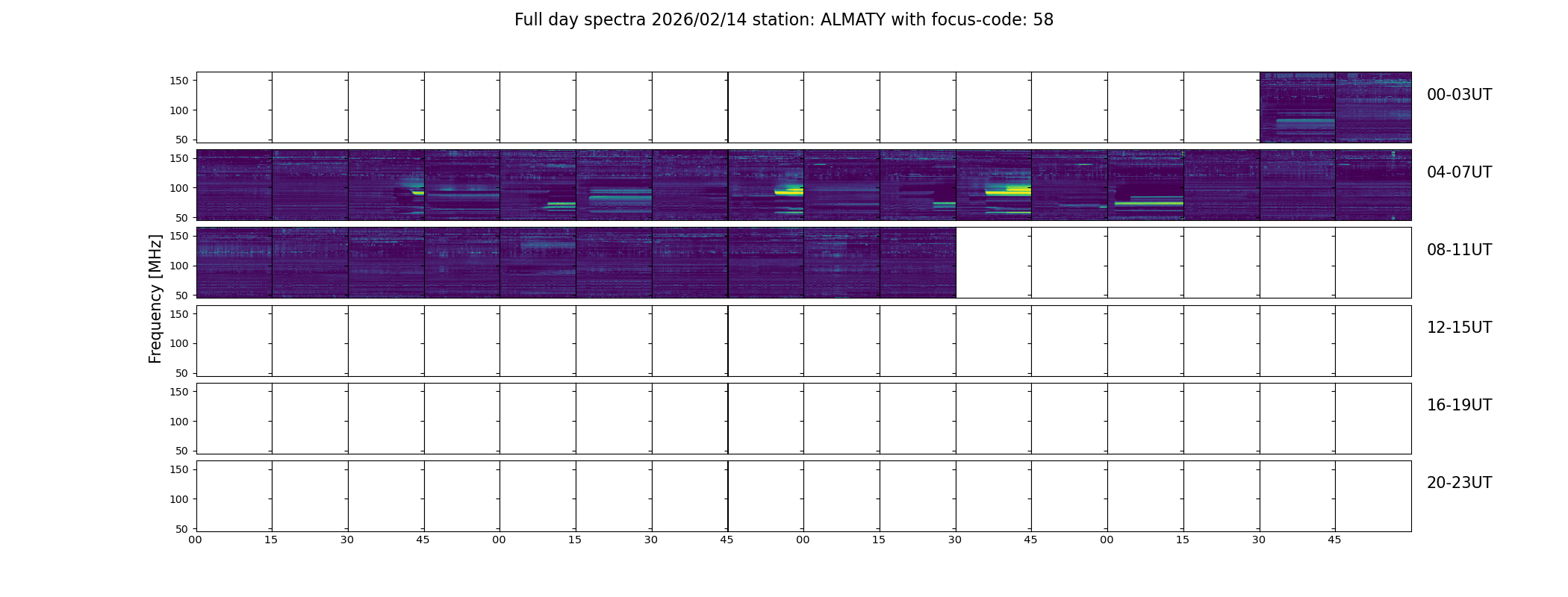 Full day spectra 2026/02/14 station: ALMATY with focus-code: 58

Frequency [MHz]

150
100
50

00-03UT

150
100
50

04-07UT

150
100
50

08-11UT

150
100
50

12-15UT

150
100
50

16-19UT

150
100
50

20-23UT

00 15 30 45 00 15 30 45 00 15 30 45 00 15 30 45